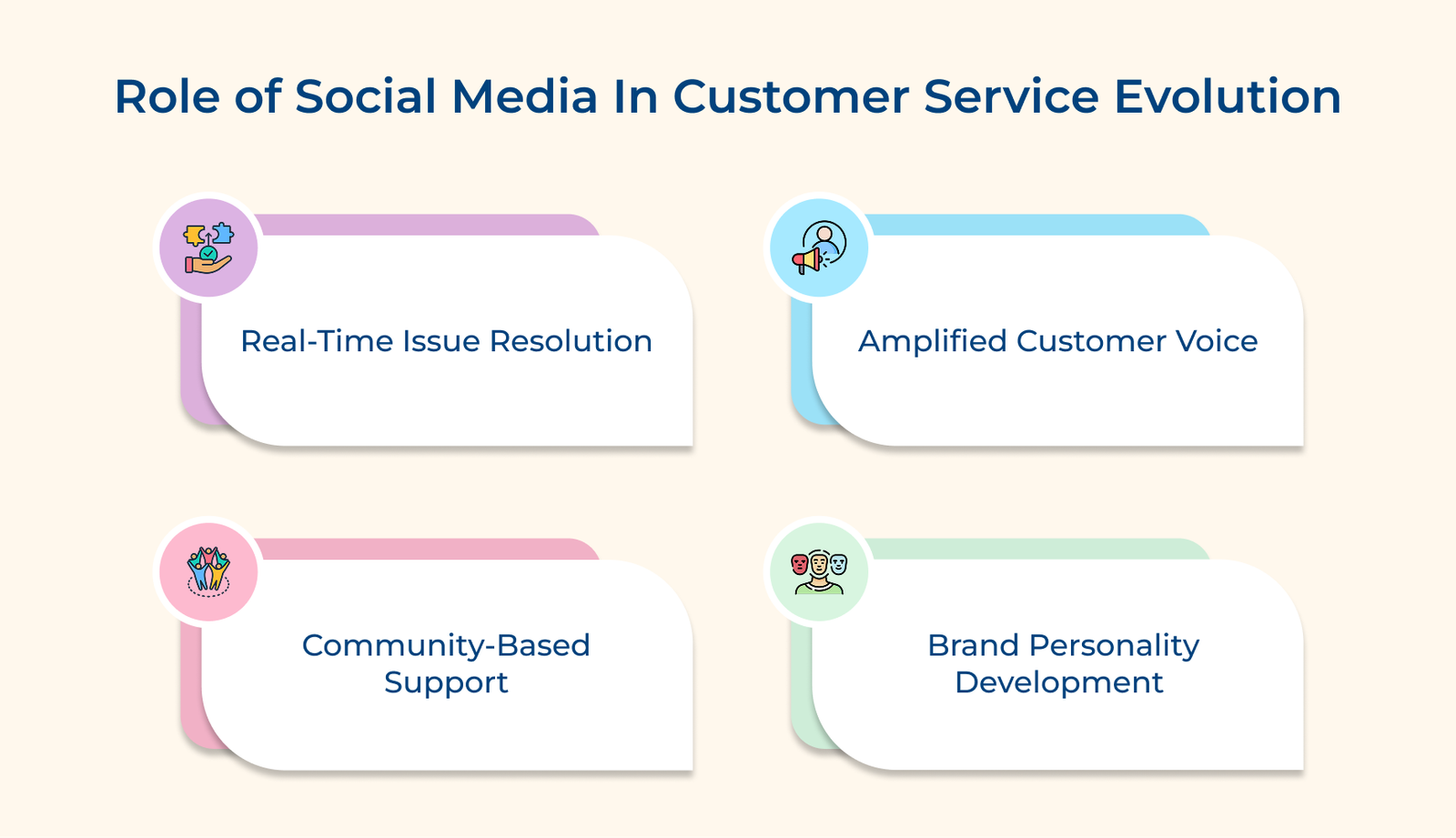 Role of Social Media In Customer Service Evolution

Real-Time Issue Resolution

Amplified Customer Voice

Community-Based Support

Brand Personality Development